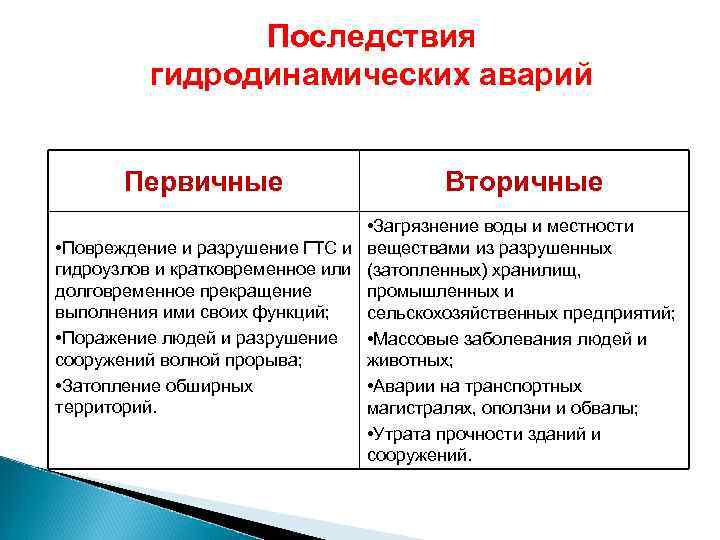 Последствия гидродинамических аварий

| Первичные | Вторичные |
|---|---|
| •Повреждение и разрушение ГТС и гидроузлов и кратковременное или долговременное прекращение выполнения ими своих функций; •Поражение людей и разрушение сооружений волной прорыва; •Затопление обширных территорий. | •Загрязнение воды и местности веществами из разрушенных (затопленных) хранилищ, промышленных и сельскохозяйственных предприятий; •Массовые заболевания людей и животных; •Аварии на транспортных магистралях, оползни и обвалы; •Утрата прочности зданий и сооружений. |